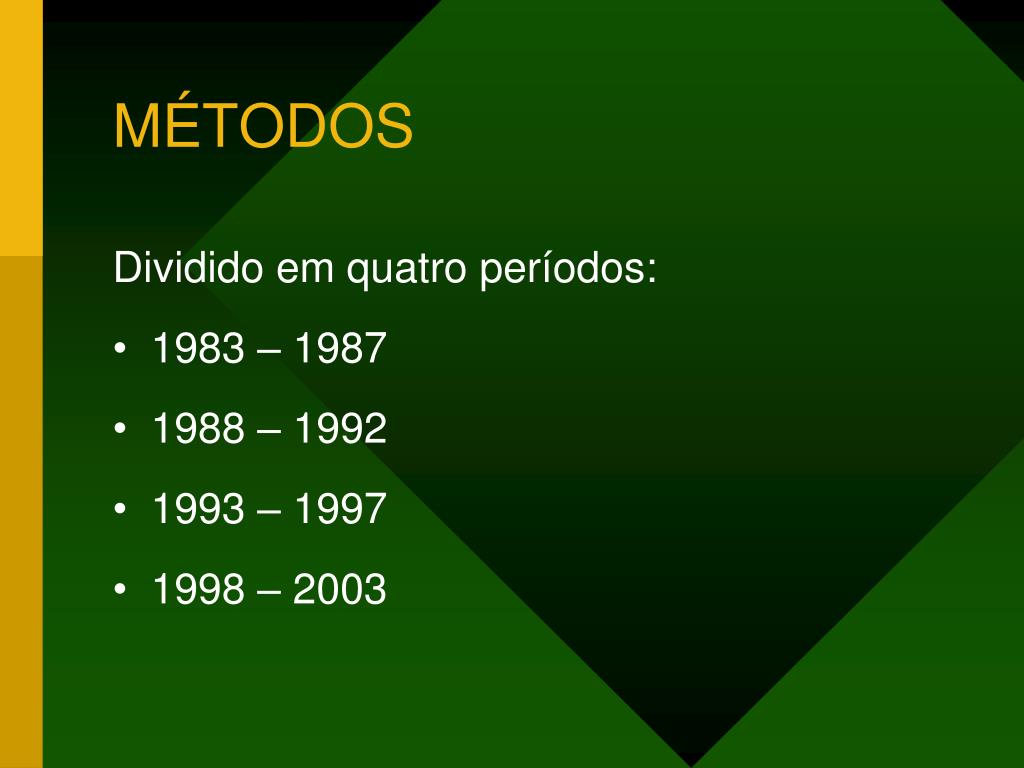 MÉTODOS

Dividido em quatro períodos:

• 1983 – 1987
• 1988 – 1992
• 1993 – 1997
• 1998 – 2003